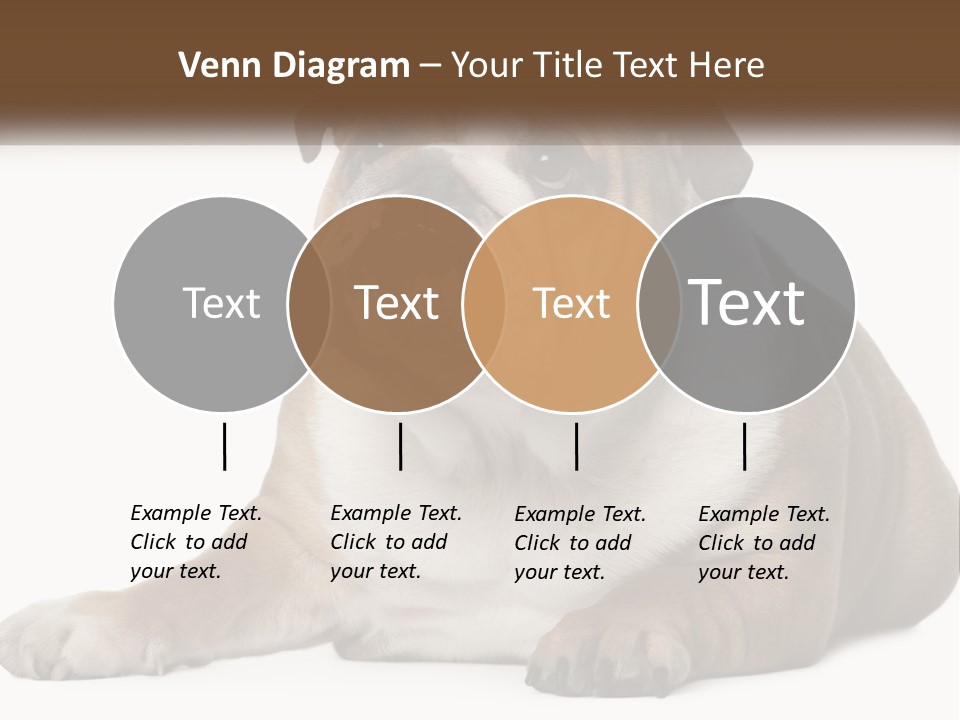 Venn Diagram – Your Title Text Here

Text

Text

Text

Text

Example Text. Click to add your text.

Example Text. Click to add your text.

Example Text. Click to add your text.

Example Text. Click to add your text.